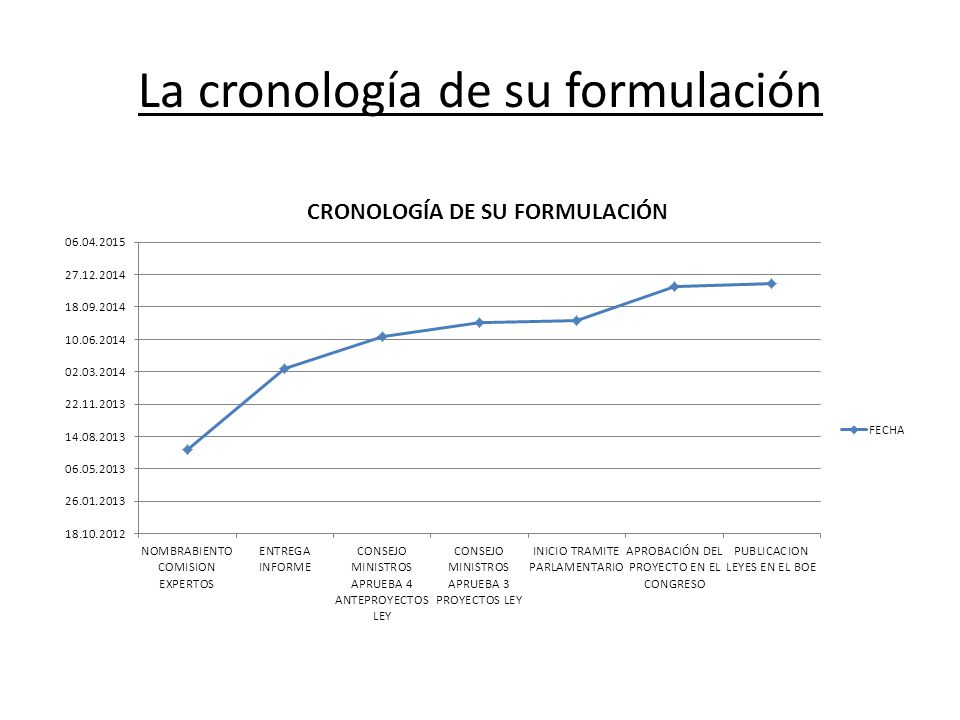 La cronología de su formulación

CRONOLOGÍA DE SU FORMULACIÓN

06.04.2015
27.12.2014
18.09.2014
10.06.2014
02.03.2014
22.11.2013
14.08.2013
06.05.2013
26.01.2013
18.10.2012

NOMBRABIENTO COMISION EXPERTOS
ENTREGA INFORME
CONSEJO MINISTROS APRUEBA 4 ANTEPROYECTOS LEY
CONSEJO MINISTROS APRUEBA 3 PROYECTOS LEY
INICIO TRAMITE PARLAMENTARIO
APROBACIÓN DEL PROYECTO EN EL CONGRESO
PUBLICACION LEYES EN EL BOE

FECHA